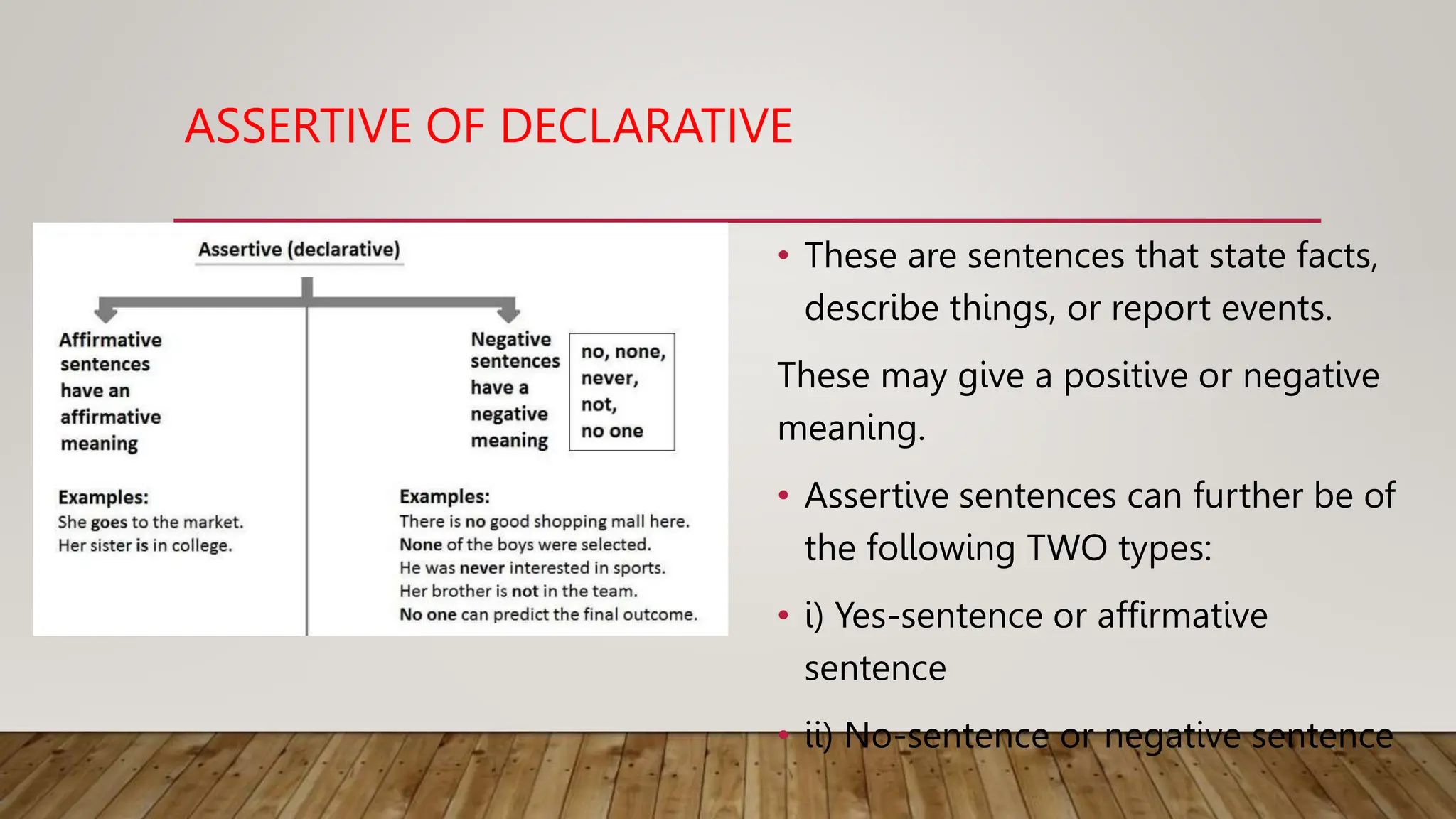 ASSERTIVE OF DECLARATIVE

Assertive (declarative)

Affirmative sentences have an affirmative meaning

Examples:
She goes to the market.
Her sister is in college.

Negative sentences have a negative meaning

no, none, never, not, no one

Examples:
There is no good shopping mall here.
None of the boys were selected.
He was never interested in sports.
Her brother is not in the team.
No one can predict the final outcome.

• These are sentences that state facts, describe things, or report events.

These may give a positive or negative meaning.

• Assertive sentences can further be of the following TWO types:

• i) Yes-sentence or affirmative sentence

• ii) No-sentence or negative sentence